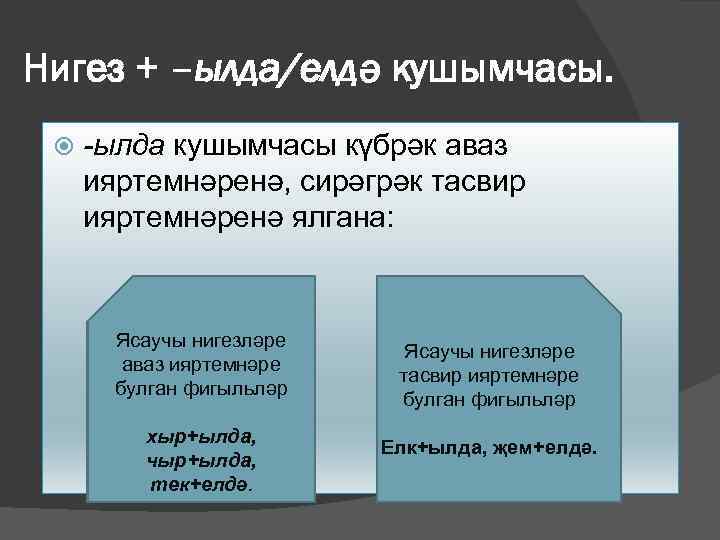 Нигез + –ылда/елдә кушымчасы.

-ылда кушымчасы күбрәк аваз ияртемнәренә, сирәгрәк тасвир ияртемнәренә ялгана:

Ясаучы нигезләре аваз ияртемнәре булган фигыльләр

хыр+ылда, чыр+ылда, тек+елдә.

Ясаучы нигезләре тасвир ияртемнәре булган фигыльләр

Елк+ылда, җем+елдә.